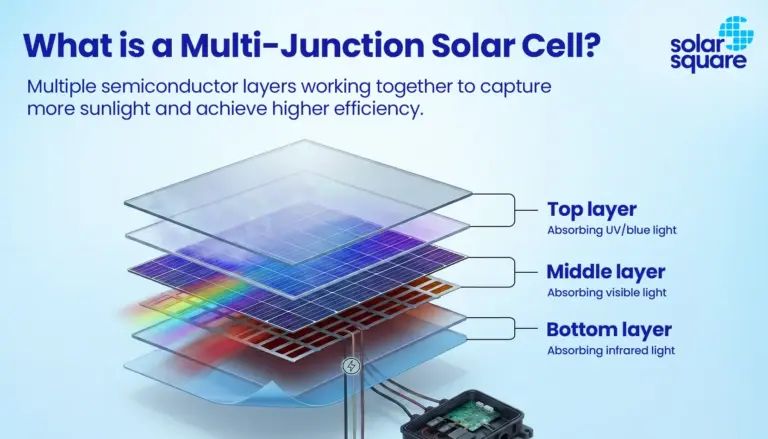 What is a Multi-Junction Solar Cell?

solar square

Multiple semiconductor layers working together to capture more sunlight and achieve higher efficiency.

Top layer
Absorbing UV/blue light

Middle layer
Absorbing visible light

Bottom layer
Absorbing infrared light